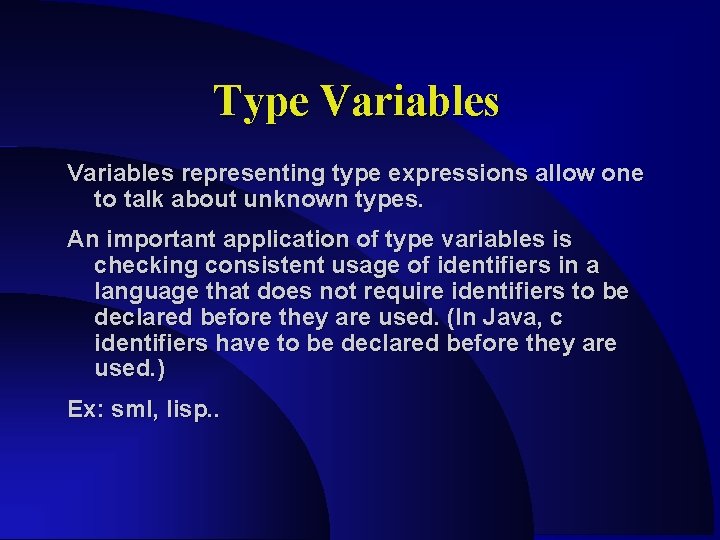 Type Variables

Variables representing type expressions allow one to talk about unknown types.

An important application of type variables is checking consistent usage of identifiers in a language that does not require identifiers to be declared before they are used. (In Java, c identifiers have to be declared before they are used.)

Ex: sml, lisp..